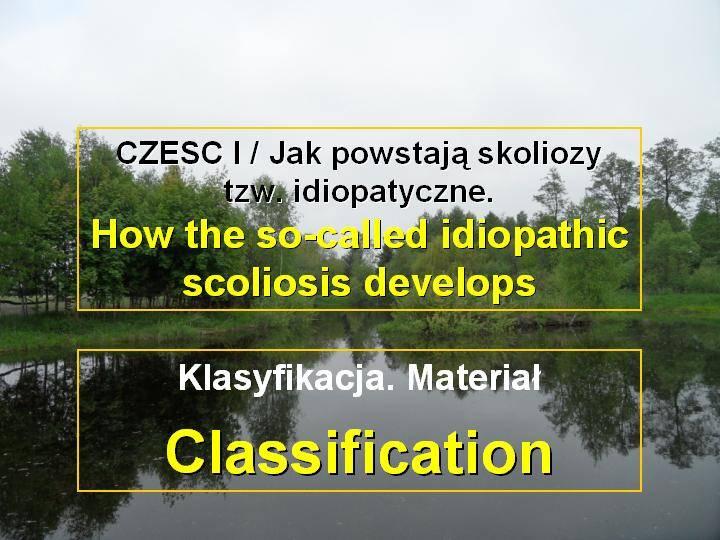 CZESC I / Jak powstają skoliozy tzw. idiopatyczne.
How the so-called idiopathic scoliosis develops

Klasyfikacja. Materiał
Classification